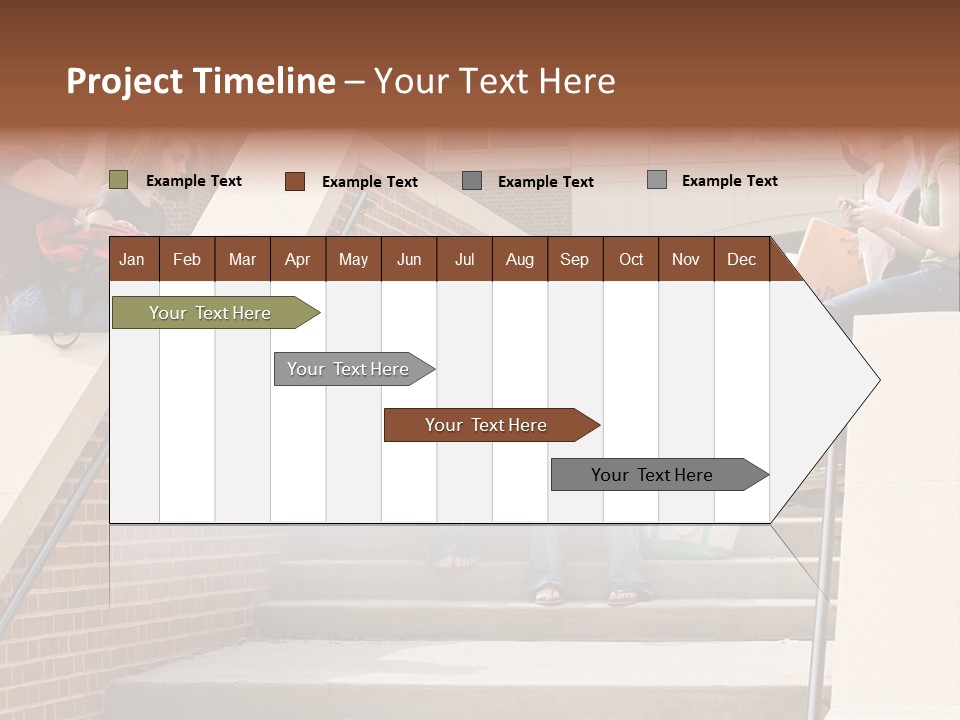 Project Timeline – Your Text Here

Example Text
Example Text
Example Text
Example Text

| Jan | Feb | Mar | Apr | May | Jun | Jul | Aug | Sep | Oct | Nov | Dec |
|---|---|---|---|---|---|---|---|---|---|---|---|

Your Text Here
Your Text Here
Your Text Here
Your Text Here